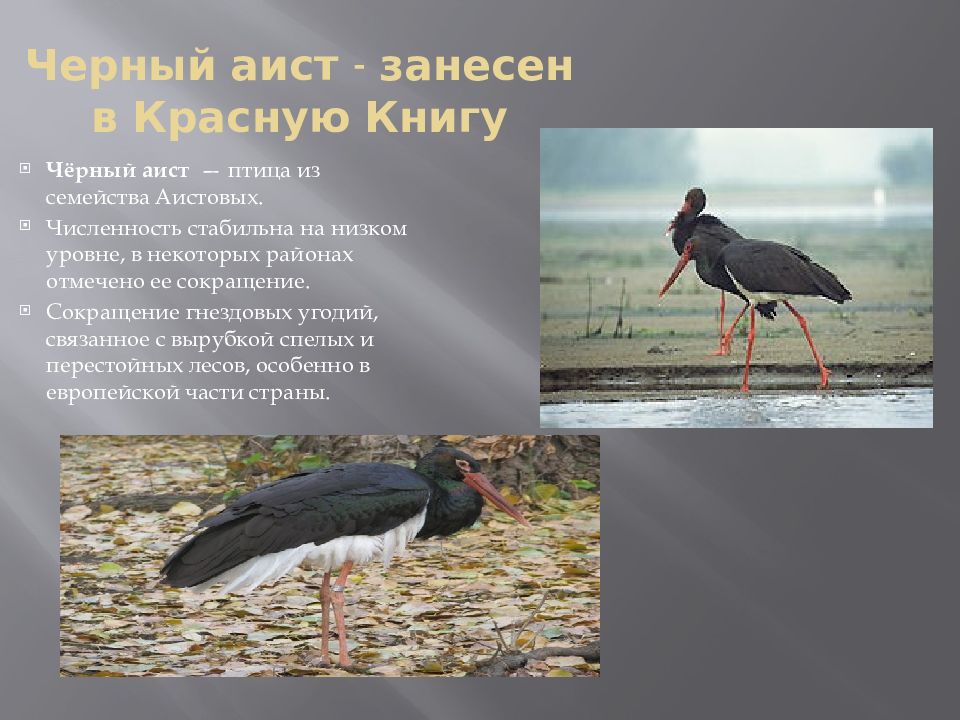 Черный аист - занесен в Красную Книгу

Чёрный аист — птица из семейства Аистовых.

Численность стабильна на низком уровне, в некоторых районах отмечено ее сокращение.

Сокращение гнездовых угодий, связанное с вырубкой спелых и перестойных лесов, особенно в европейской части страны.